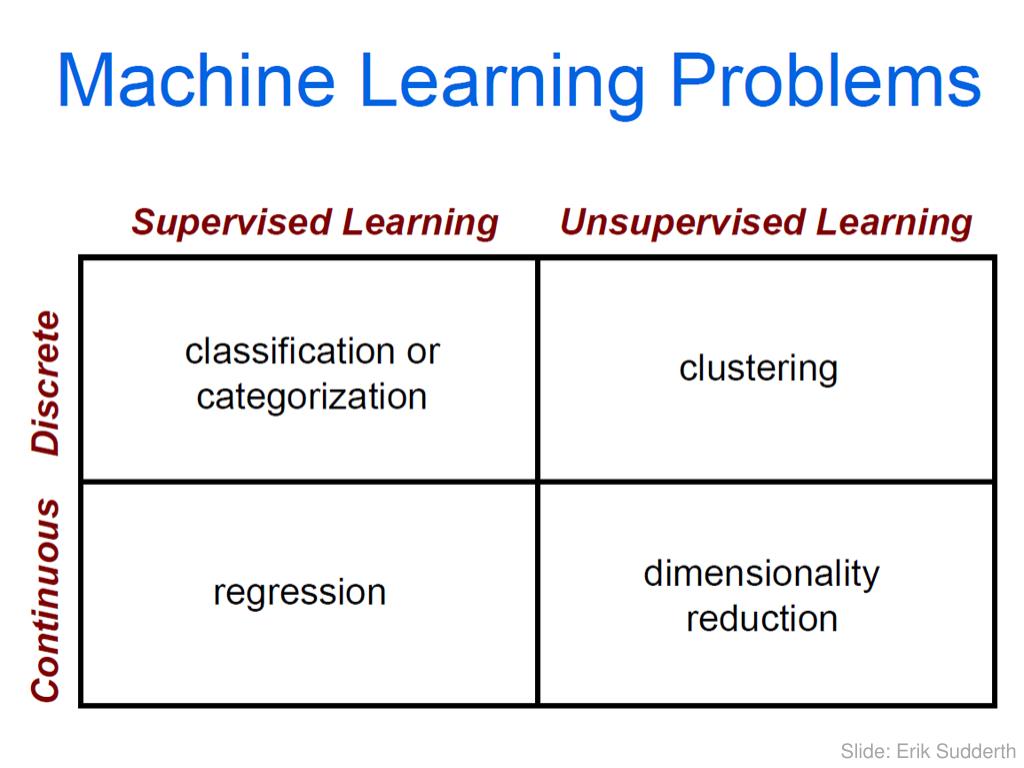 Machine Learning Problems

| | Supervised Learning | Unsupervised Learning |
|---|---|---|
| Discrete | classification or categorization | clustering |
| Continuous | regression | dimensionality reduction |

Slide: Erik Sudderth